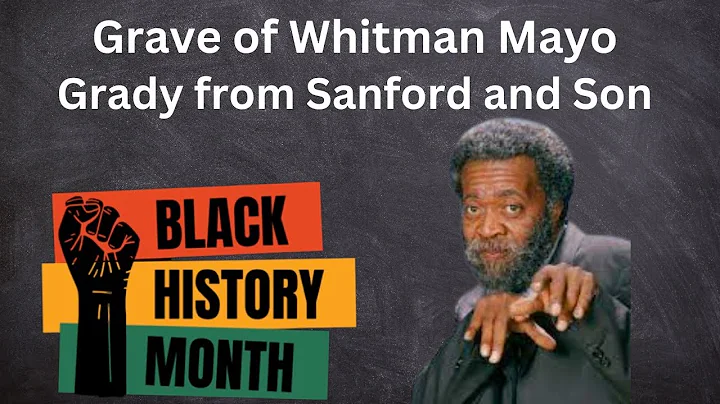 Grave of Whitman Mayo
Grady from Sanford and Son

BLACK
HISTORY
MONTH